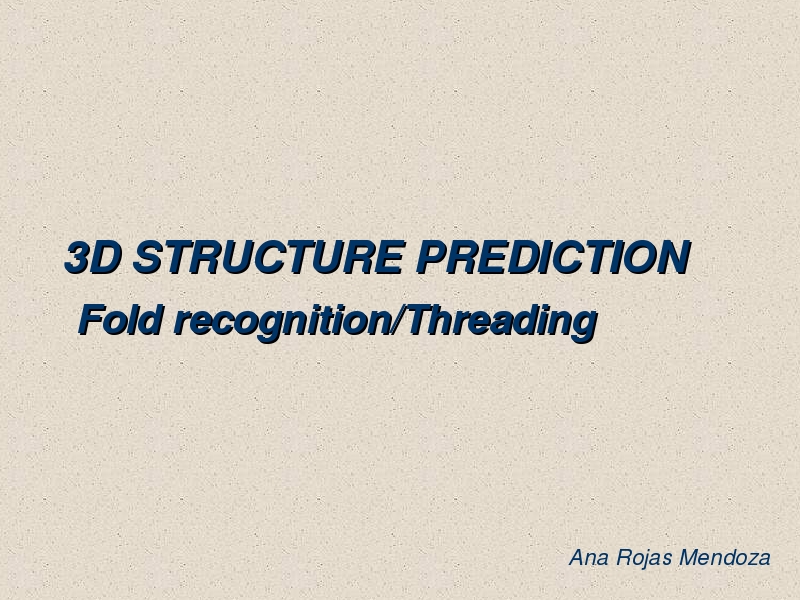 3D STRUCTURE PREDICTION
Fold recognition/Threading

Ana Rojas Mendoza